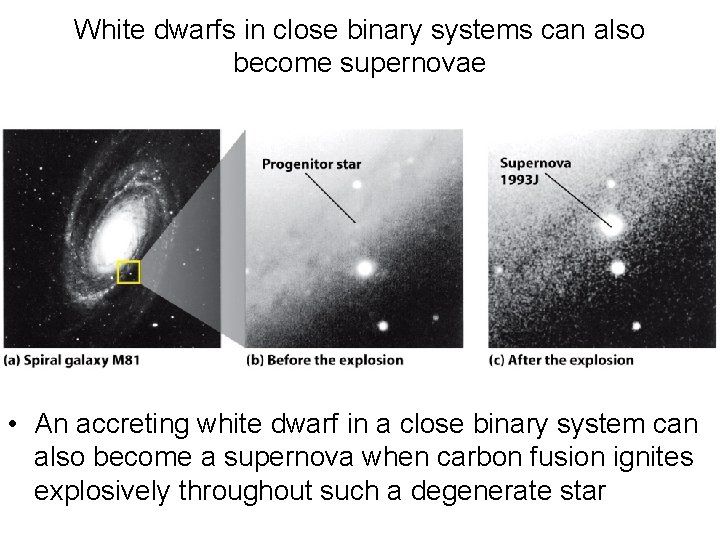 White dwarfs in close binary systems can also become supernovae

Progenitor star

Supernova 1993J

(a) Spiral galaxy M81

(b) Before the explosion

(c) After the explosion

• An accreting white dwarf in a close binary system can also become a supernova when carbon fusion ignites explosively throughout such a degenerate star